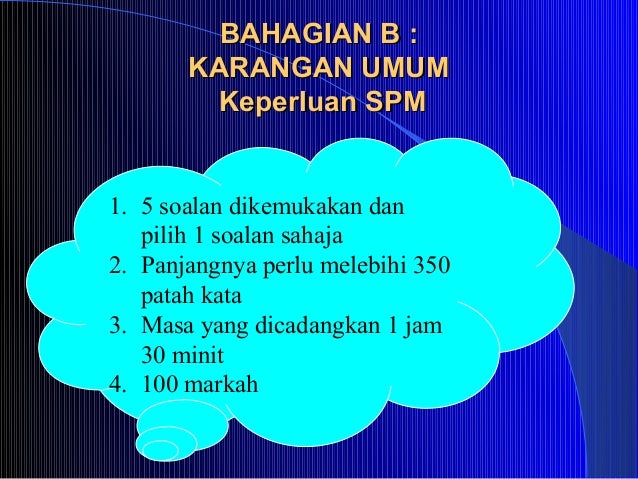 BAHAGIAN B :
KARANGAN UMUM
Keperluan SPM

1. 5 soalan dikemukakan dan pilih 1 soalan sahaja
2. Panjangnya perlu melebihi 350 patah kata
3. Masa yang dicadangkan 1 jam 30 minit
4. 100 markah